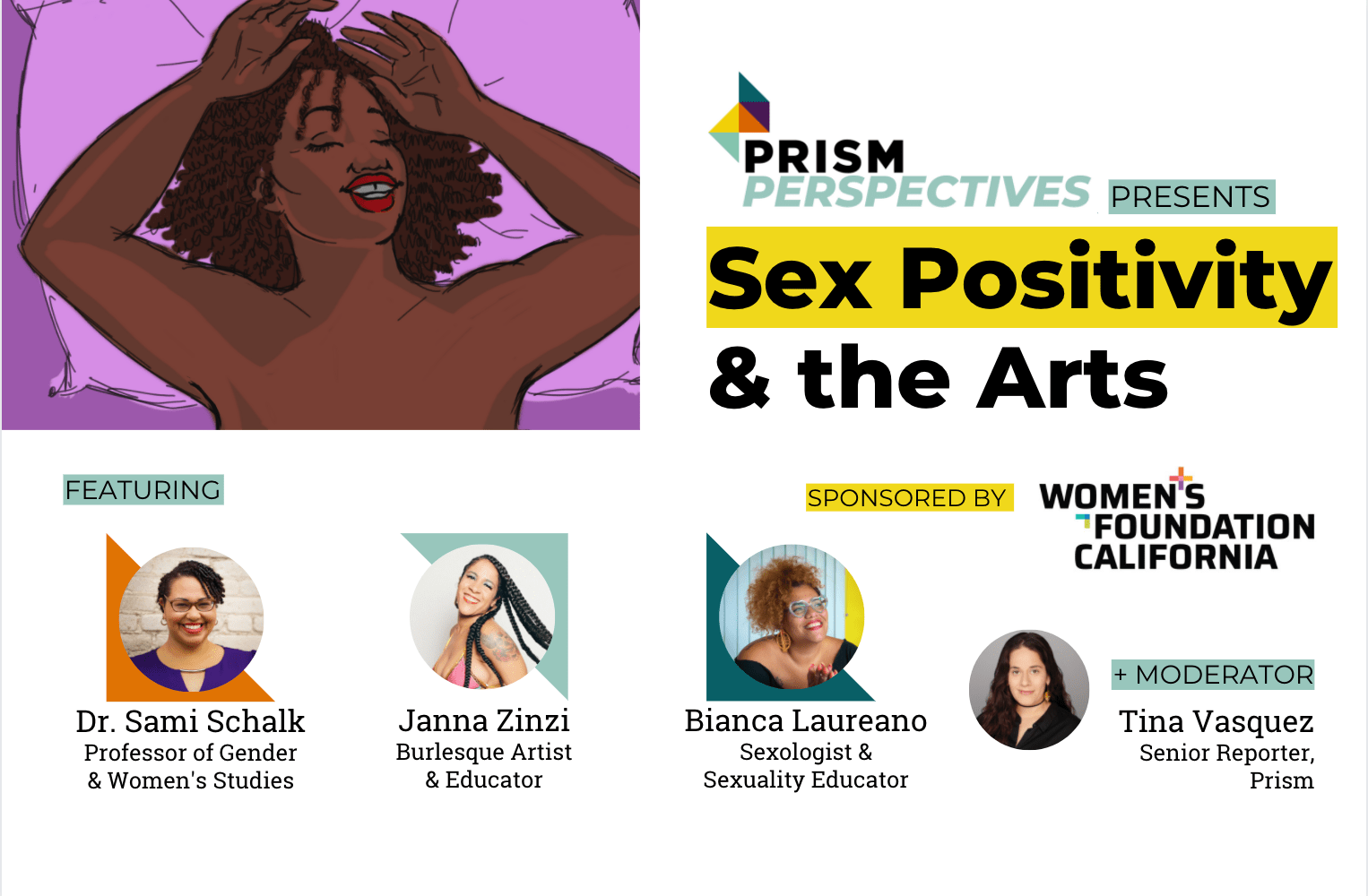 PRISM
PERSPECTIVES PRESENTS

Sex Positivity
& the Arts

FEATURING

SPONSORED BY

WOMEN'S FOUNDATION CALIFORNIA

Dr. Sami Schalk
Professor of Gender & Women's Studies

Janna Zinzi
Burlesque Artist & Educator

Bianca Laureano
Sexologist & Sexuality Educator

+ MODERATOR

Tina Vasquez
Senior Reporter, Prism